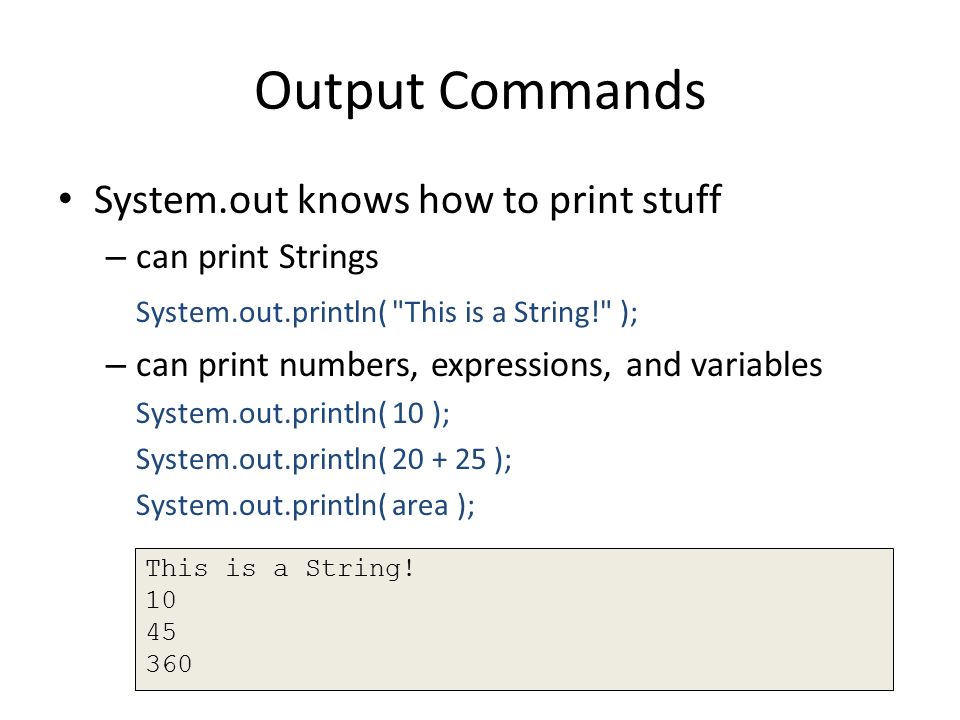 Output Commands

• System.out knows how to print stuff

– can print Strings

System.out.println( "This is a String!" );

– can print numbers, expressions, and variables

System.out.println( 10 );

System.out.println( 20 + 25 );

System.out.println( area );

This is a String!
10
45
360